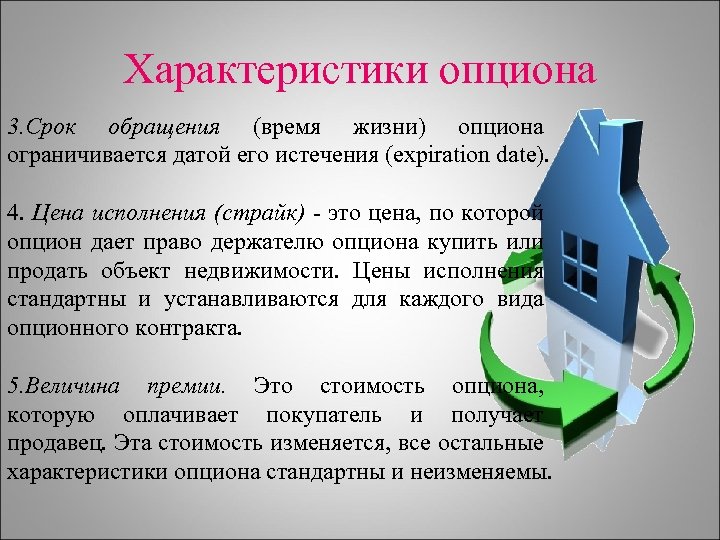 Характеристики опциона

3.Срок обращения (время жизни) опциона ограничивается датой его истечения (expiration date).

4. Цена исполнения (страйк) - это цена, по которой опцион дает право держателю опциона купить или продать объект недвижимости. Цены исполнения стандартны и устанавливаются для каждого вида опционного контракта.

5.Величина премии. Это стоимость опциона, которую оплачивает покупатель и получает продавец. Эта стоимость изменяется, все остальные характеристики опциона стандартны и неизменяемы.